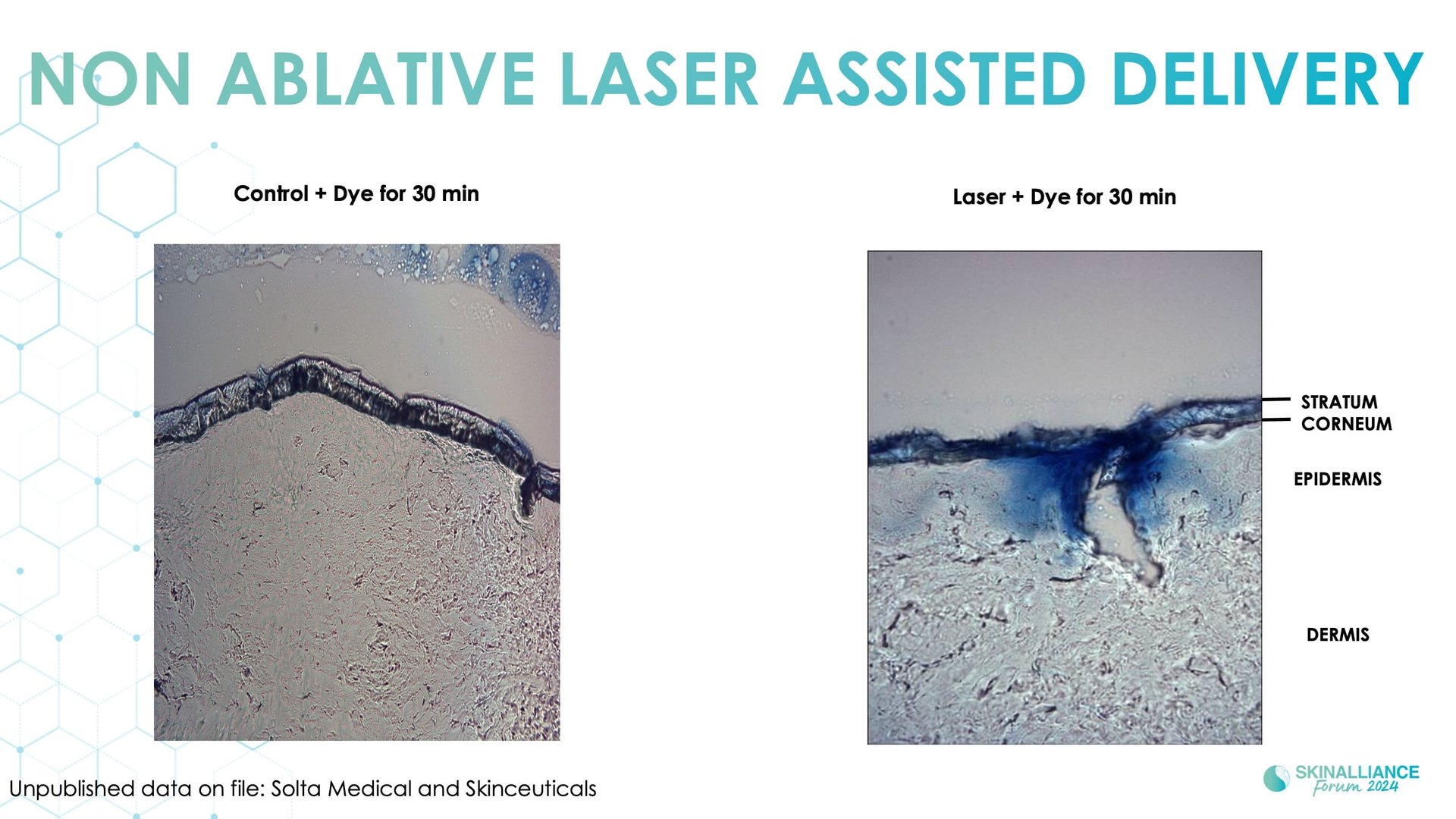 NON ABLATIVE LASER ASSISTED DELIVERY

Control + Dye for 30 min

Laser + Dye for 30 min

STRATUM CORNEUM

EPIDERMIS

DERMIS

Unpublished data on file: Solta Medical and Skinceuticals

SKINALLIANCE Forum 2024